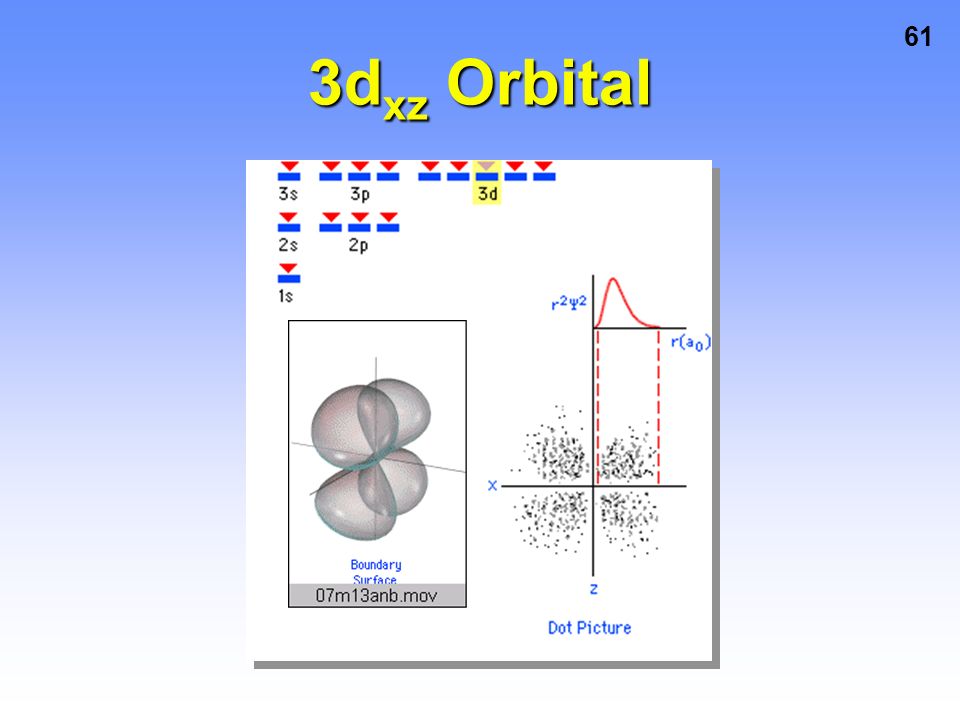 61

$3d_{xz}$ Orbital

3s 3p 3d
2s 2p
1s

$r^2\Psi^2$

$r(a_0)$

x

z

Boundary Surface

07m13anb.mov

Dot Picture